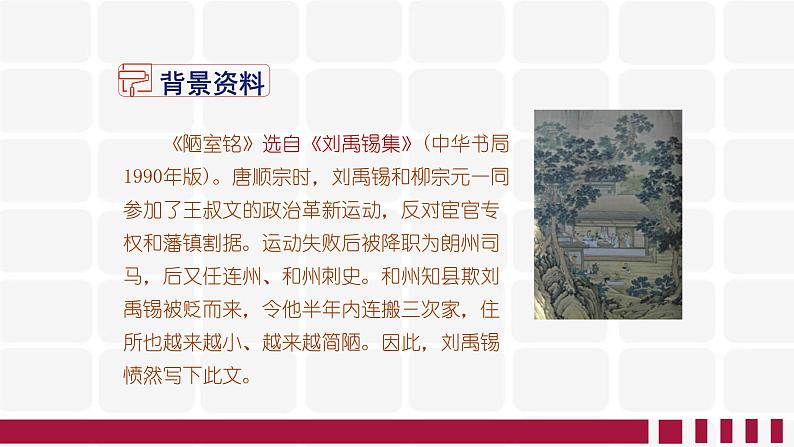 背景资料

《陋室铭》选自《刘禹锡集》（中华书局1990年版）。唐顺宗时，刘禹锡和柳宗元一同参加了王叔文的政治革新运动，反对宦官专权和藩镇割据。运动失败后被降职为朗州司马，后又任连州、和州刺史。和州知县欺刘禹锡被贬而来，令他半年内连搬三次家，住所也越来越小、越来越简陋。因此，刘禹锡愤然写下此文。